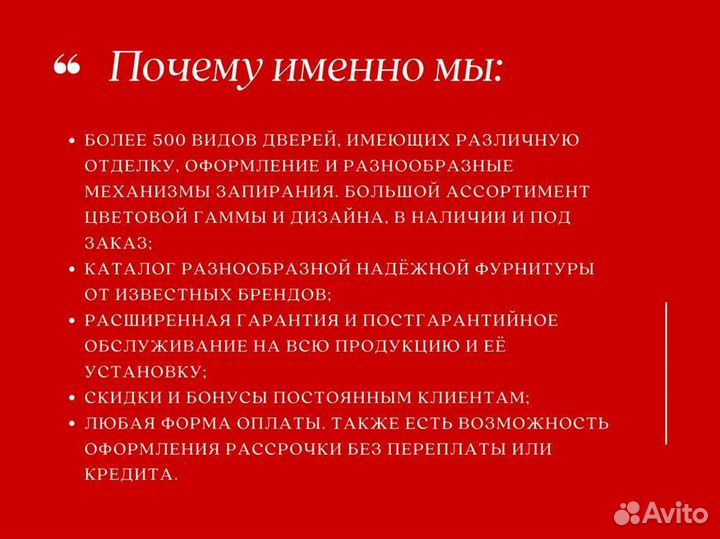 “ Почему именно мы:

• БОЛЕЕ 500 ВИДОВ ДВЕРЕЙ, ИМЕЮЩИХ РАЗЛИЧНУЮ ОТДЕЛКУ, ОФОРМЛЕНИЕ И РАЗНООБРАЗНЫЕ МЕХАНИЗМЫ ЗАПИРАНИЯ. БОЛЬШОЙ АССОРТИМЕНТ ЦВЕТОВОЙ ГАММЫ И ДИЗАЙНА, В НАЛИЧИИ И ПОД ЗАКАЗ;
• КАТАЛОГ РАЗНООБРАЗНОЙ НАДЁЖНОЙ ФУРНИТУРЫ ОТ ИЗВЕСТНЫХ БРЕНДОВ;
• РАСШИРЕННАЯ ГАРАНТИЯ И ПОСТГАРАНТИЙНОЕ ОБСЛУЖИВАНИЕ НА ВСЮ ПРОДУКЦИЮ И ЕЁ УСТАНОВКУ;
• СКИДКИ И БОНУСЫ ПОСТОЯННЫМ КЛИЕНТАМ;
• ЛЮБАЯ ФОРМА ОПЛАТЫ. ТАКЖЕ ЕСТЬ ВОЗМОЖНОСТЬ ОФОРМЛЕНИЯ РАССРОЧКИ БЕЗ ПЕРЕПЛАТЫ ИЛИ КРЕДИТА.

Avito